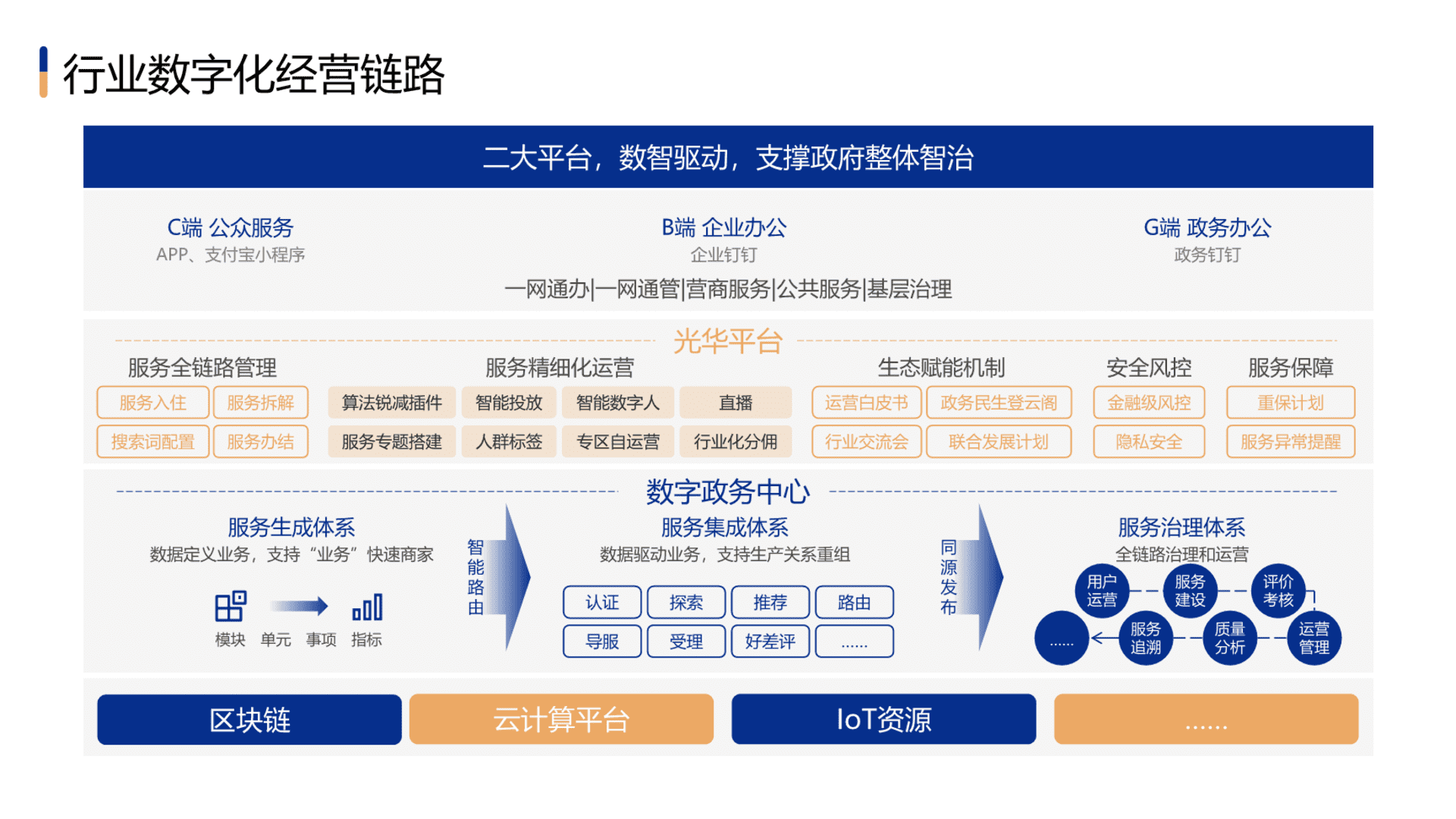 行业数字化经营链路

二大平台，数智驱动，支撑政府整体智治

C端 公众服务
APP、支付宝小程序

B端 企业办公
企业钉钉

G端 政务办公
政务钉钉

一网通办|一网通管|营商服务|公共服务|基层治理

光华平台

服务全链路管理
服务入住 服务拆解
搜索词配置 服务办结

服务精细化运营
算法锐减插件 智能投放 智能数字人 直播
服务专题搭建 人群标签 专区自运营 行业化分佣

生态赋能机制
运营白皮书 政务民生登云阁
行业交流会 联合发展计划

安全风控
金融级风控
隐私安全

服务保障
重保计划
服务异常提醒

数字政务中心

服务生成体系
数据定义业务，支持“业务”快速商家
模块 单元 事项 指标

智能路由

服务集成体系
数据驱动业务，支持生产关系重组
认证 探索 推荐 路由
导服 受理 好差评 ......

同源发布

服务治理体系
全链路治理和运营
用户运营 服务建设 评价考核
...... 服务追溯 质量分析 运营管理

区块链 云计算平台 IoT资源 ......